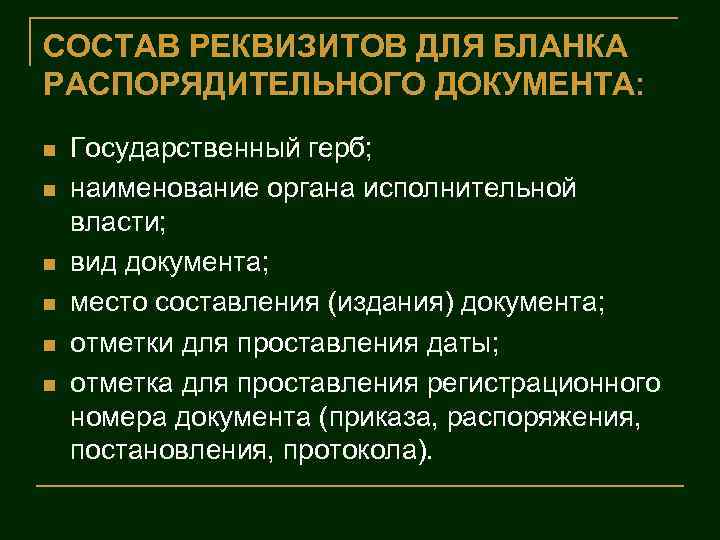 СОСТАВ РЕКВИЗИТОВ ДЛЯ БЛАНКА РАСПОРЯДИТЕЛЬНОГО ДОКУМЕНТА:

- Государственный герб;
- наименование органа исполнительной власти;
- вид документа;
- место составления (издания) документа;
- отметки для проставления даты;
- отметка для проставления регистрационного номера документа (приказа, распоряжения, постановления, протокола).